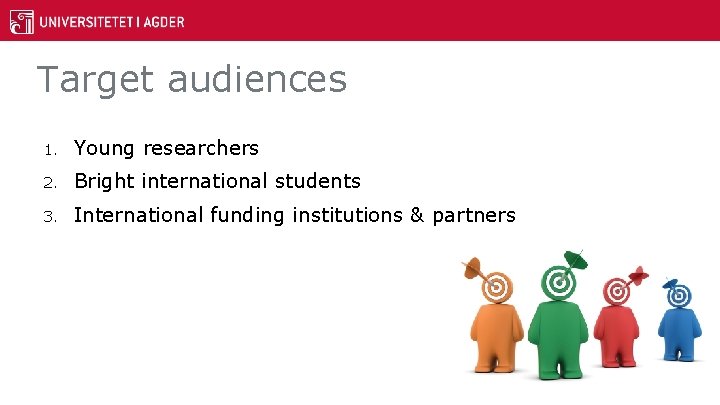 UNIVERSITETET I AGDER

Target audiences

1. Young researchers
2. Bright international students
3. International funding institutions & partners